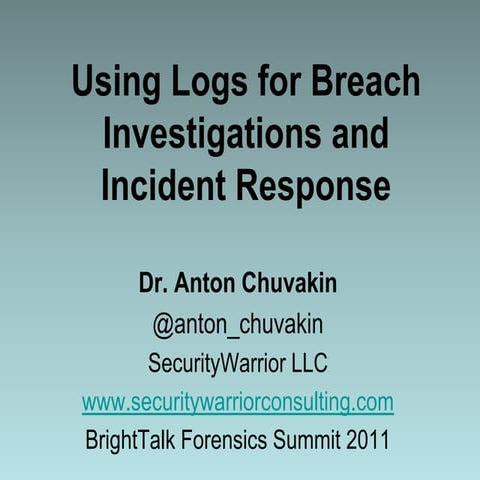 Using Logs for Breach Investigations and Incident Response

Dr. Anton Chuvakin
@anton_chuvakin
SecurityWarrior LLC
www.securitywarriorconsulting.com
BrightTalk Forensics Summit 2011